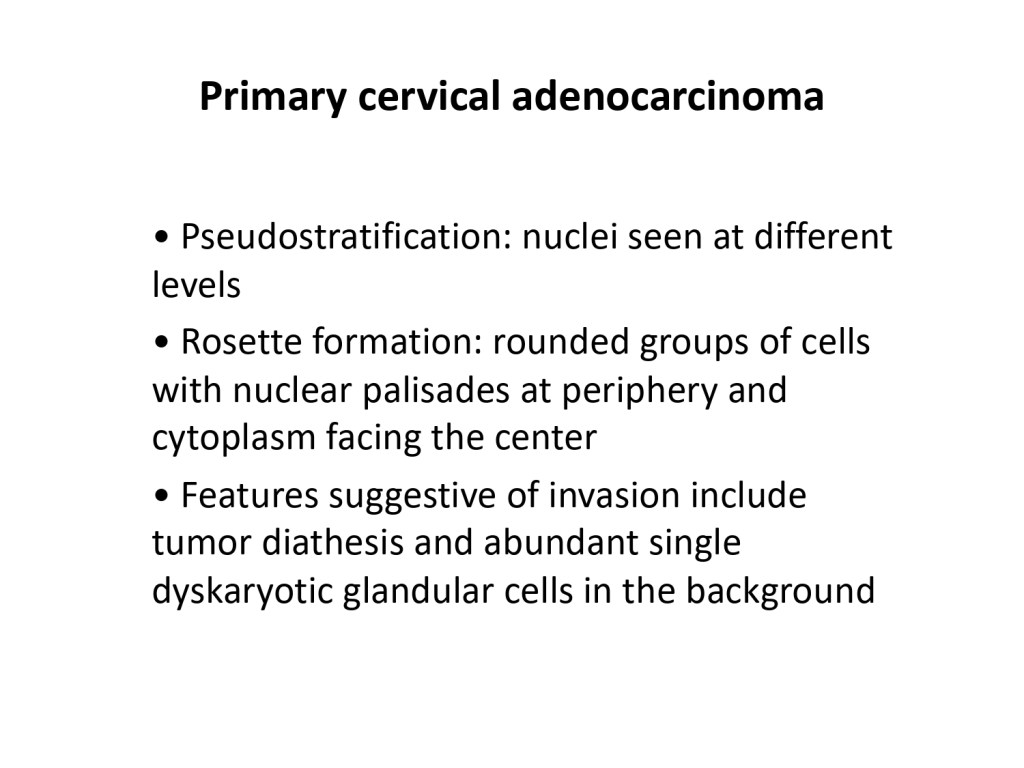 Primary cervical adenocarcinoma

• Pseudostratification: nuclei seen at different levels

• Rosette formation: rounded groups of cells with nuclear palisades at periphery and cytoplasm facing the center

• Features suggestive of invasion include tumor diathesis and abundant single dyskaryotic glandular cells in the background